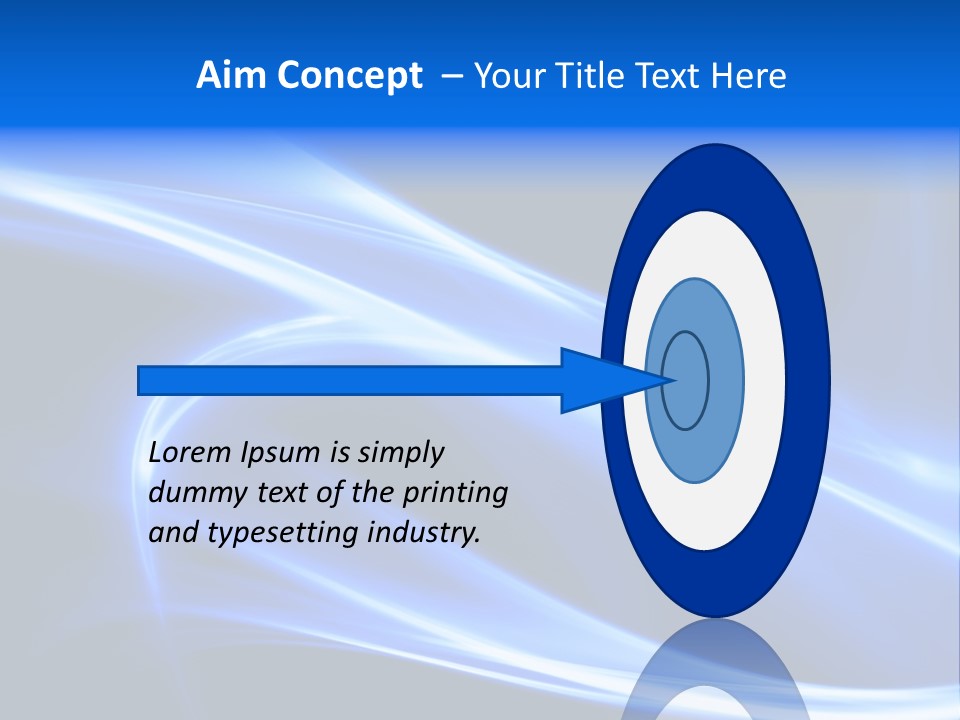 Aim Concept – Your Title Text Here

Lorem Ipsum is simply dummy text of the printing and typesetting industry.